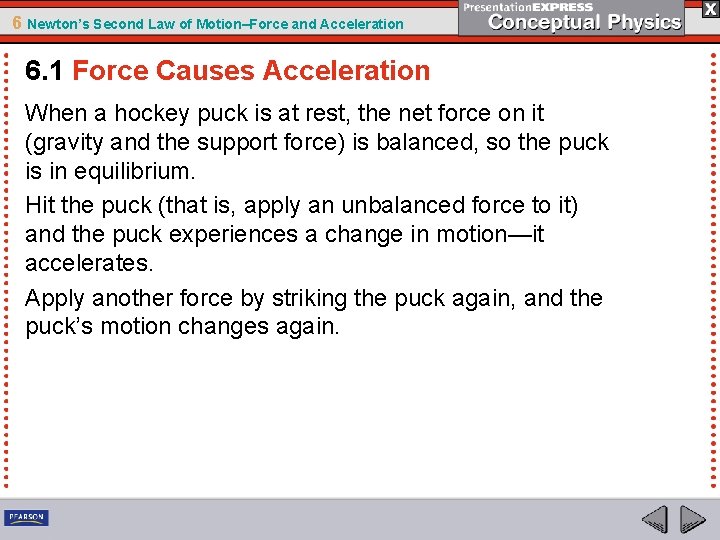 6 Newton's Second Law of Motion–Force and Acceleration

PresentationEXPRESS
Conceptual Physics

X

6.1 Force Causes Acceleration

When a hockey puck is at rest, the net force on it (gravity and the support force) is balanced, so the puck is in equilibrium.

Hit the puck (that is, apply an unbalanced force to it) and the puck experiences a change in motion—it accelerates.

Apply another force by striking the puck again, and the puck's motion changes again.

PEARSON